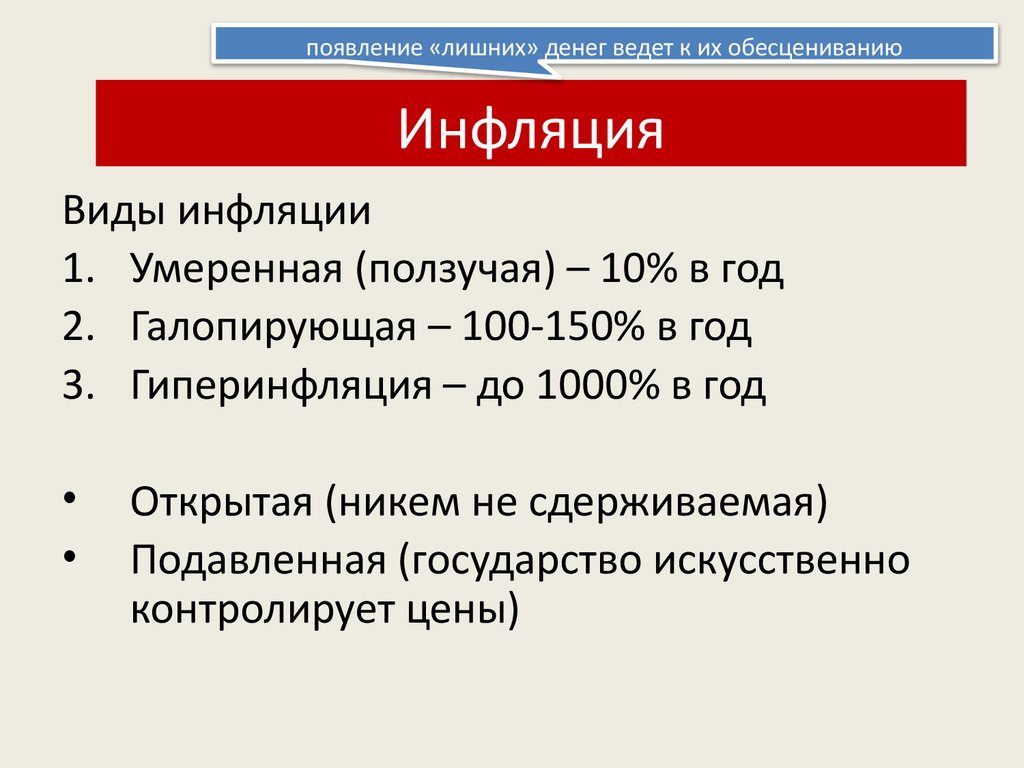 появление «лишних» денег ведет к их обесцениванию

Инфляция

Виды инфляции

1. Умеренная (ползучая) – 10% в год
2. Галопирующая – 100-150% в год
3. Гиперинфляция – до 1000% в год

• Открытая (никем не сдерживаемая)
• Подавленная (государство искусственно контролирует цены)